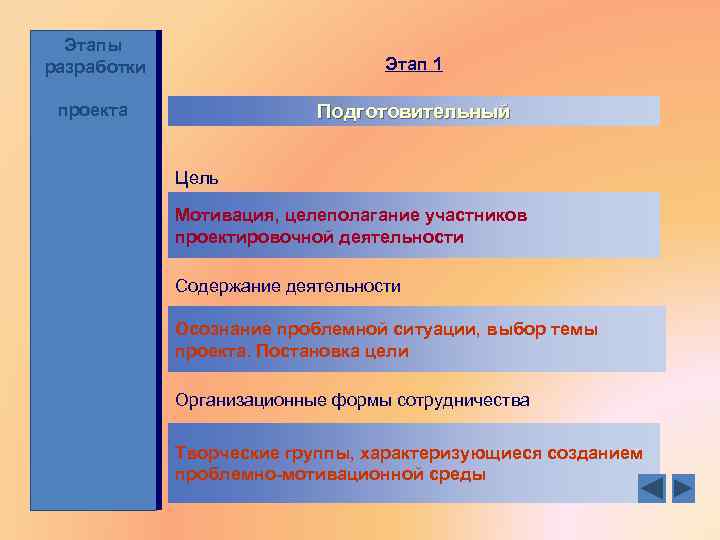 Этапы разработки

проекта

Этап 1

Подготовительный

Цель

Мотивация, целеполагание участников проектировочной деятельности

Содержание деятельности

Осознание проблемной ситуации, выбор темы проекта. Постановка цели

Организационные формы сотрудничества

Творческие группы, характеризующиеся созданием проблемно-мотивационной среды